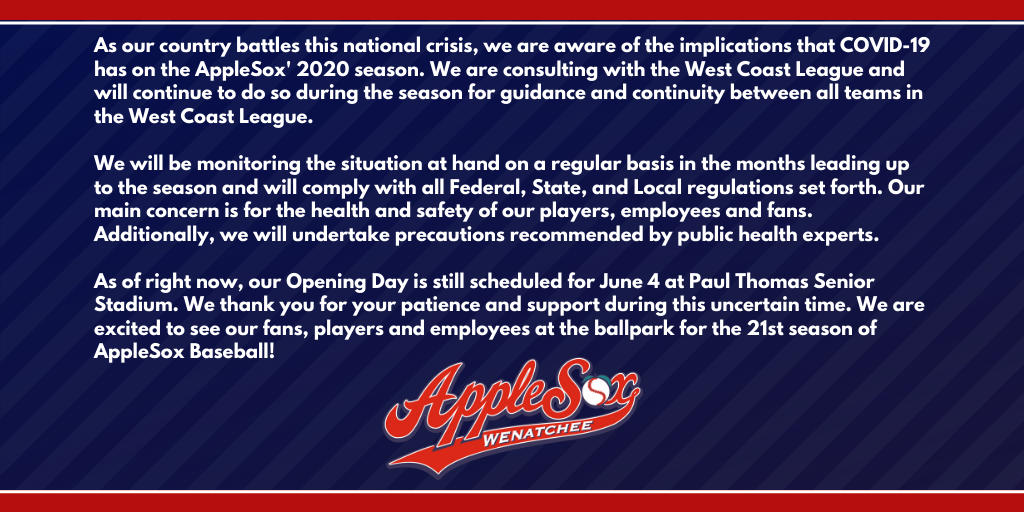 As our country battles this national crisis, we are aware of the implications that COVID-19 has on the AppleSox' 2020 season. We are consulting with the West Coast League and will continue to do so during the season for guidance and continuity between all teams in the West Coast League.

We will be monitoring the situation at hand on a regular basis in the months leading up to the season and will comply with all Federal, State, and Local regulations set forth. Our main concern is for the health and safety of our players, employees and fans. Additionally, we will undertake precautions recommended by public health experts.

As of right now, our Opening Day is still scheduled for June 4 at Paul Thomas Senior Stadium. We thank you for your patience and support during this uncertain time. We are excited to see our fans, players and employees at the ballpark for the 21st season of AppleSox Baseball!

AppleSox
WENATCHEE